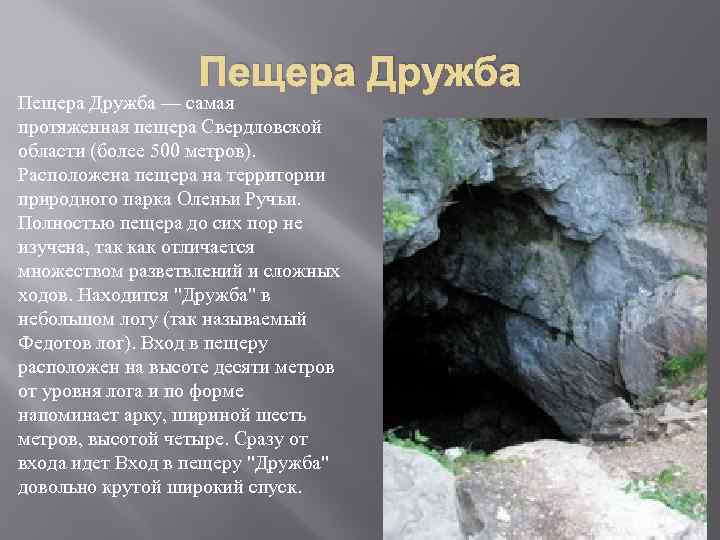 Пещера Дружба

Пещера Дружба — самая протяженная пещера Свердловской области (более 500 метров). Расположена пещера на территории природного парка Оленьи Ручьи. Полностью пещера до сих пор не изучена, так как отличается множеством разветвлений и сложных ходов. Находится "Дружба" в небольшом логу (так называемый Федотов лог). Вход в пещеру расположен на высоте десяти метров от уровня лога и по форме напоминает арку, шириной шесть метров, высотой четыре. Сразу от входа идет Вход в пещеру "Дружба" довольно крутой широкий спуск.